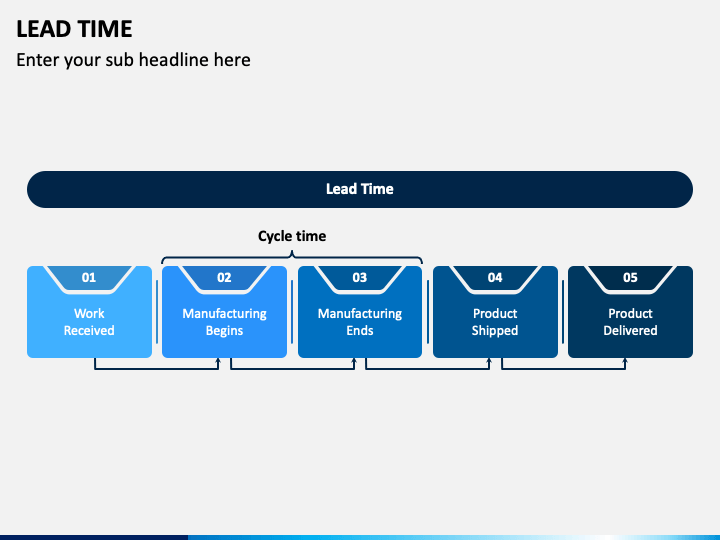 LEAD TIME

Enter your sub headline here

Lead Time

Cycle time

01
Work Received

02
Manufacturing Begins

03
Manufacturing Ends

04
Product Shipped

05
Product Delivered